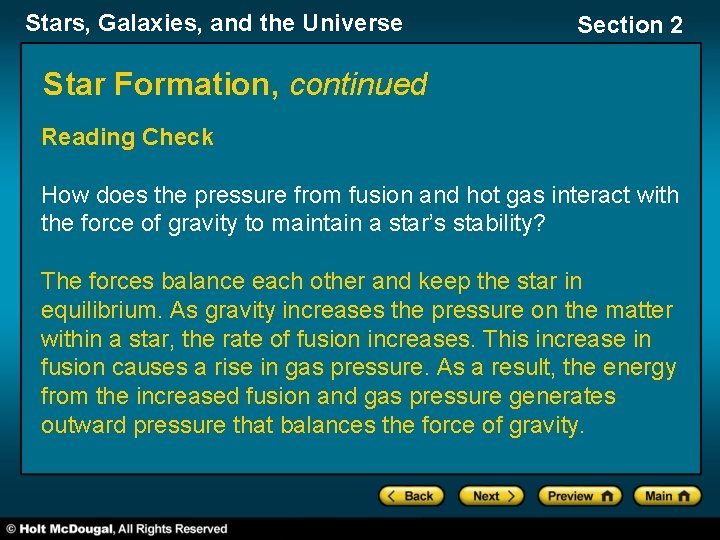 Stars, Galaxies, and the Universe

Section 2

Star Formation, continued

Reading Check

How does the pressure from fusion and hot gas interact with the force of gravity to maintain a star's stability?

The forces balance each other and keep the star in equilibrium. As gravity increases the pressure on the matter within a star, the rate of fusion increases. This increase in fusion causes a rise in gas pressure. As a result, the energy from the increased fusion and gas pressure generates outward pressure that balances the force of gravity.

Back

Next

Preview

Main

© Holt McDougal, All Rights Reserved